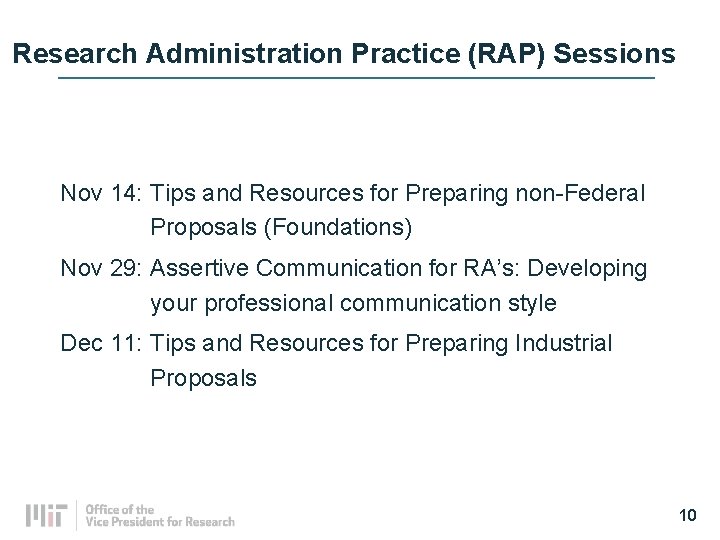 Research Administration Practice (RAP) Sessions

Nov 14: Tips and Resources for Preparing non-Federal Proposals (Foundations)

Nov 29: Assertive Communication for RA's: Developing your professional communication style

Dec 11: Tips and Resources for Preparing Industrial Proposals

MIT Office of the Vice President for Research

10